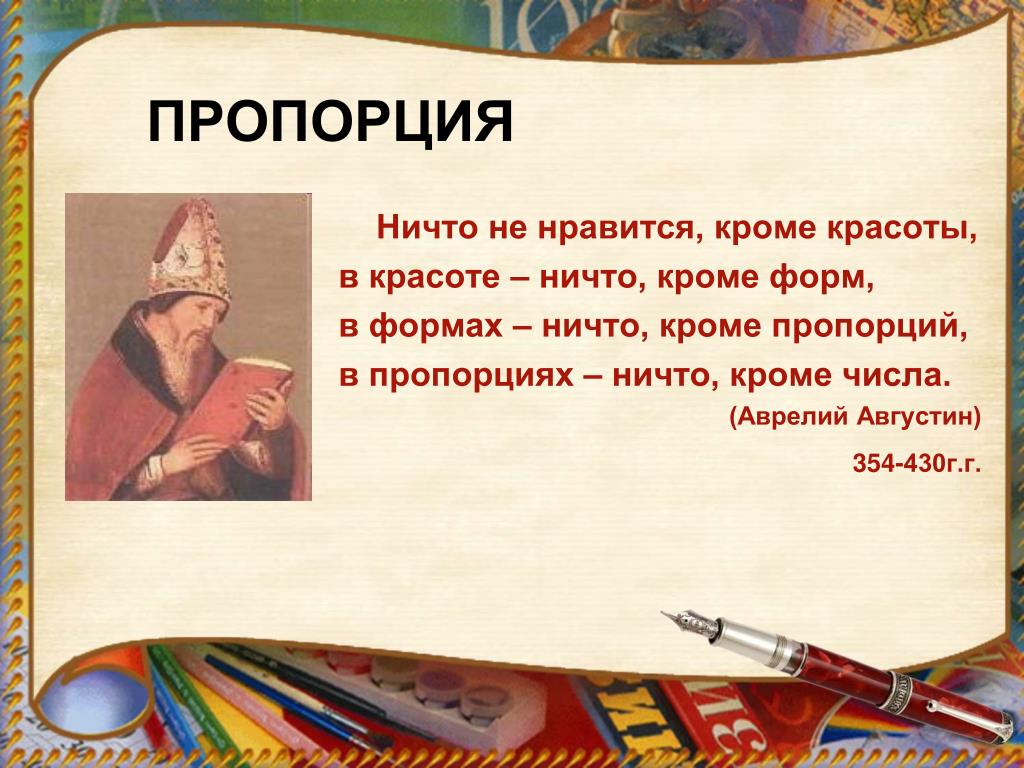 ПРОПОРЦИЯ

Ничто не нравится, кроме красоты,
в красоте – ничто, кроме форм,
в формах – ничто, кроме пропорций,
в пропорциях – ничто, кроме числа.

(Аврелий Августин)

354-430г.г.